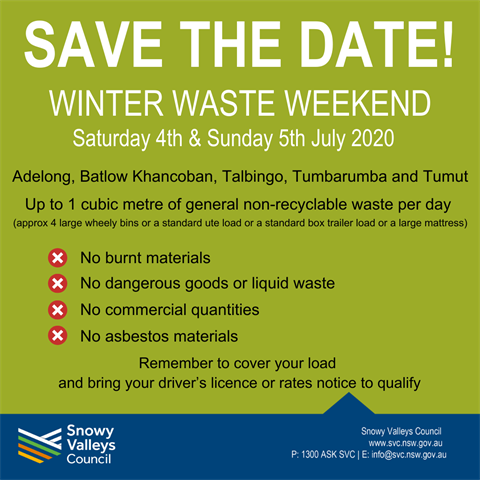 SAVE THE DATE!

WINTER WASTE WEEKEND

Saturday 4th & Sunday 5th July 2020

Adelong, Batlow Khancoban, Talbingo, Tumbarumba and Tumut

Up to 1 cubic metre of general non-recyclable waste per day

(approx 4 large wheely bins or a standard ute load or a standard box trailer load or a large mattress)

No burnt materials

No dangerous goods or liquid waste

No commercial quantities

No asbestos materials

Remember to cover your load and bring your driver's licence or rates notice to qualify

Snowy Valleys Council

Snowy Valleys Council
www.svc.nsw.gov.au
P: 1300 ASK SVC | E: info@svc.nsw.gov.au